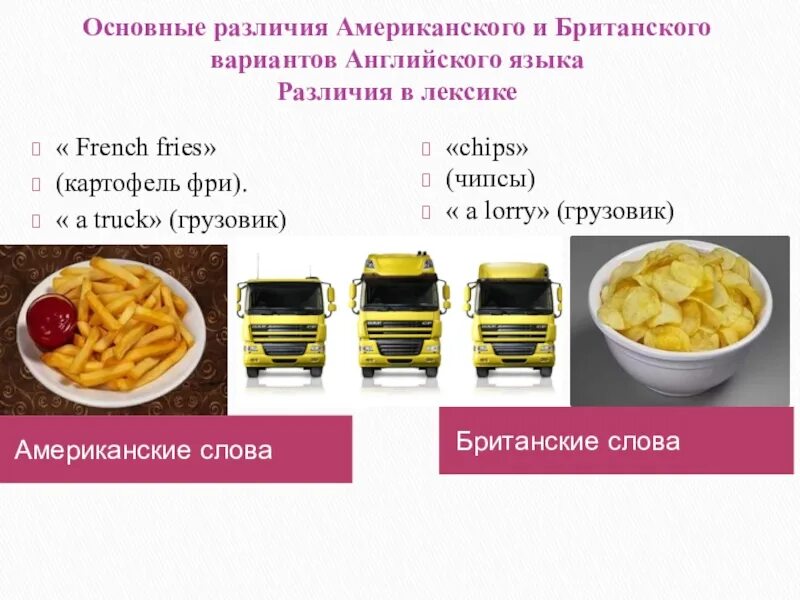 Основные различия Американского и Британского вариантов Английского языка
Различия в лексике

« French fries»
(картофель фри).
« a truck» (грузовик)

«chips»
(чипсы)
« a lorry» (грузовик)

Американские слова

Британские слова